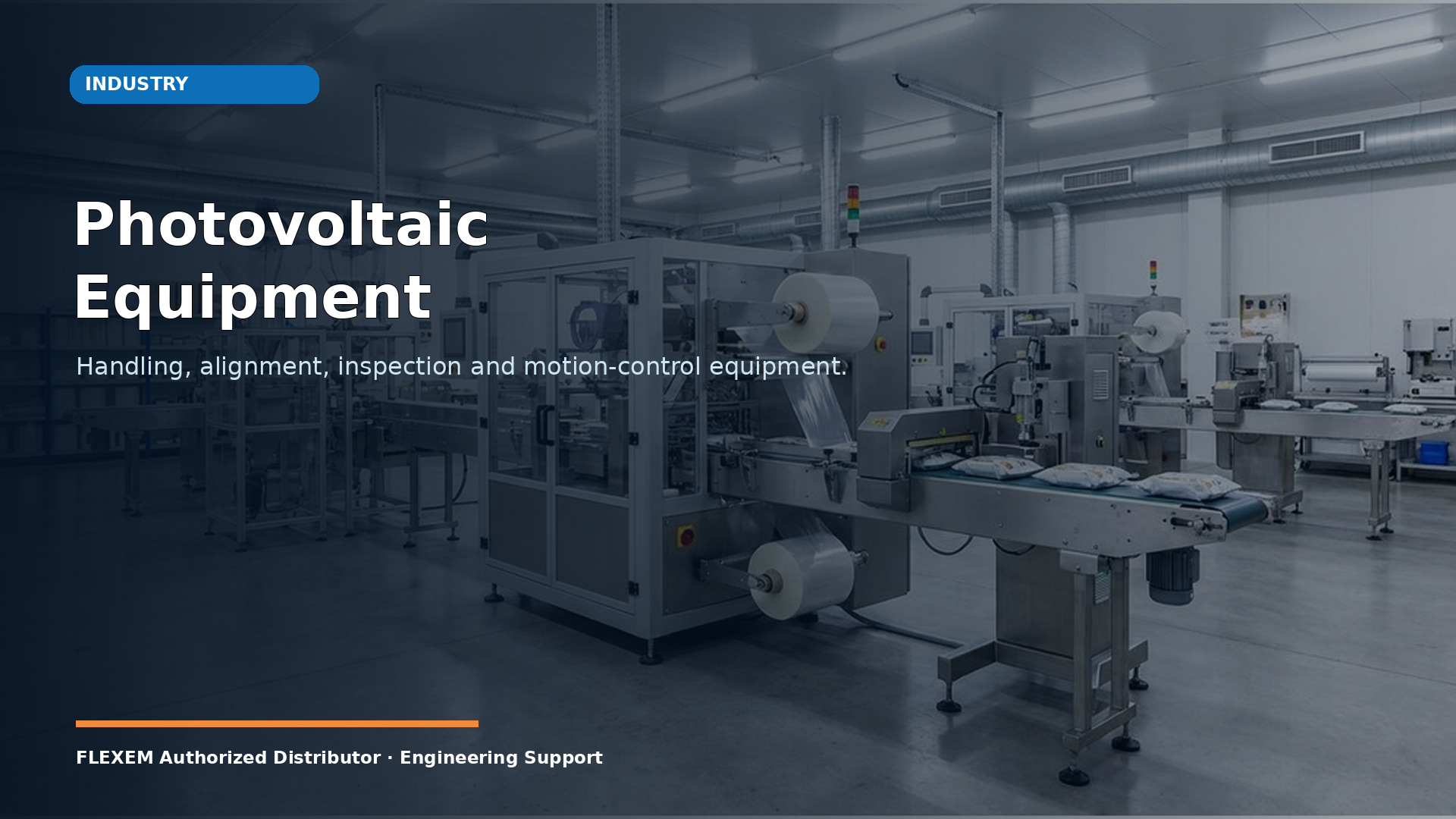 INDUSTRY

Photovoltaic Equipment

Handling, alignment, inspection and motion-control equipment.

FLEXEM Authorized Distributor · Engineering Support